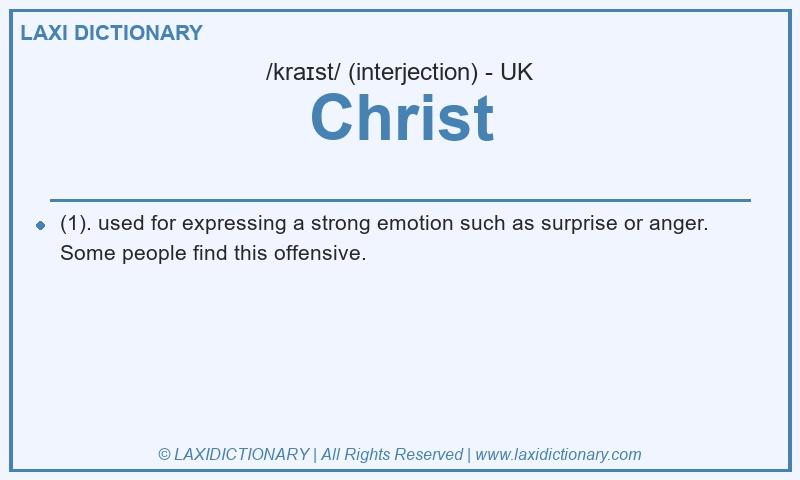 LAXI DICTIONARY

/kraɪst/ (interjection) - UK

Christ

(1). used for expressing a strong emotion such as surprise or anger. Some people find this offensive.

© LAXIDICTIONARY | All Rights Reserved | www.laxidictionary.com